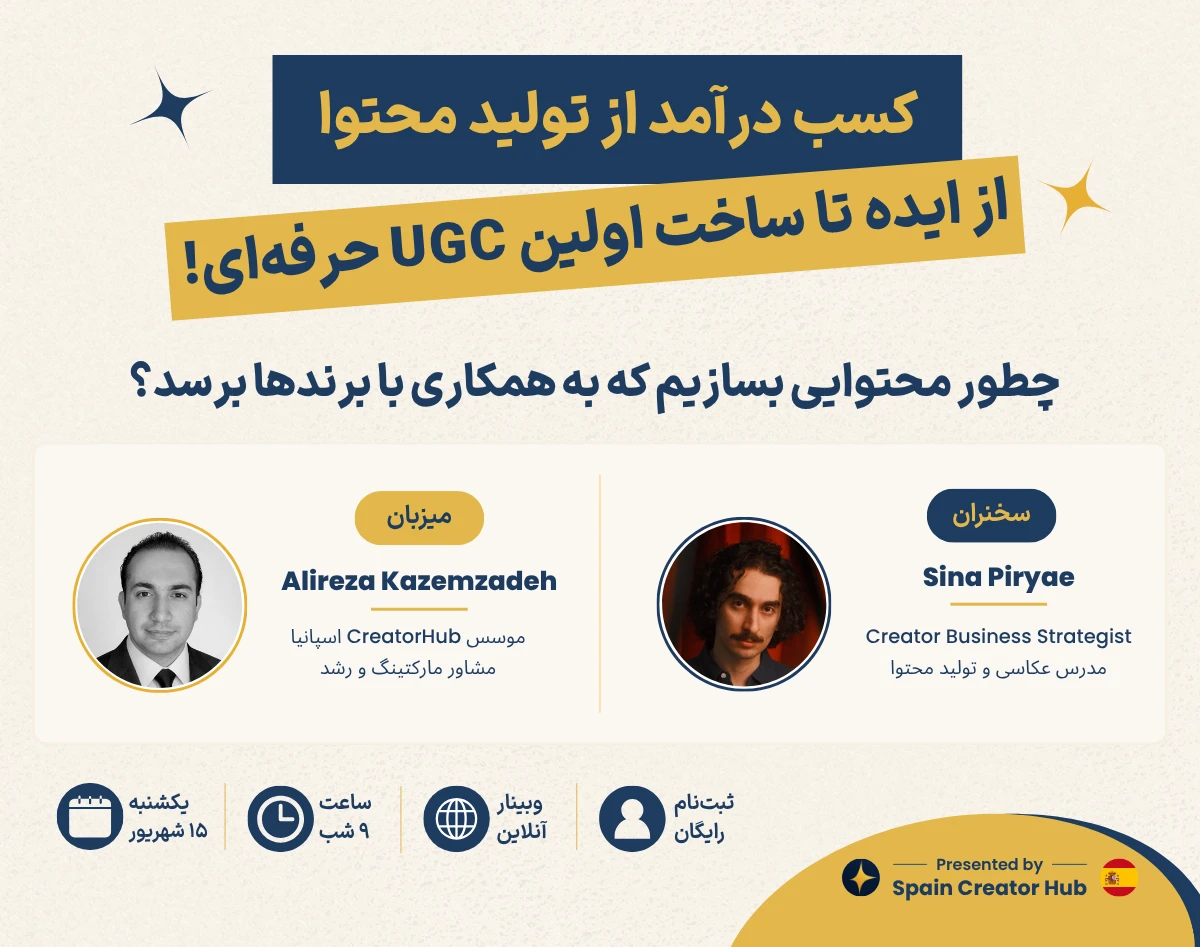 کسب درآمد از تولید محتوا

از ایده تا ساخت اولین UGC حرفه‌ای!

چطور محتوایی بسازیم که به همکاری با برندها برسد؟

سخنران
Sina Piryae
Creator Business Strategist
مدرس عکاسی و تولید محتوا

میزبان
Alireza Kazemzadeh
موسس CreatorHub اسپانیا
مشاور مارکتینگ و رشد

ثبت‌نام رایگان

وبینار آنلاین

ساعت ۹ شب

یکشنبه ۱۵ شهریور

Presented by
Spain Creator Hub